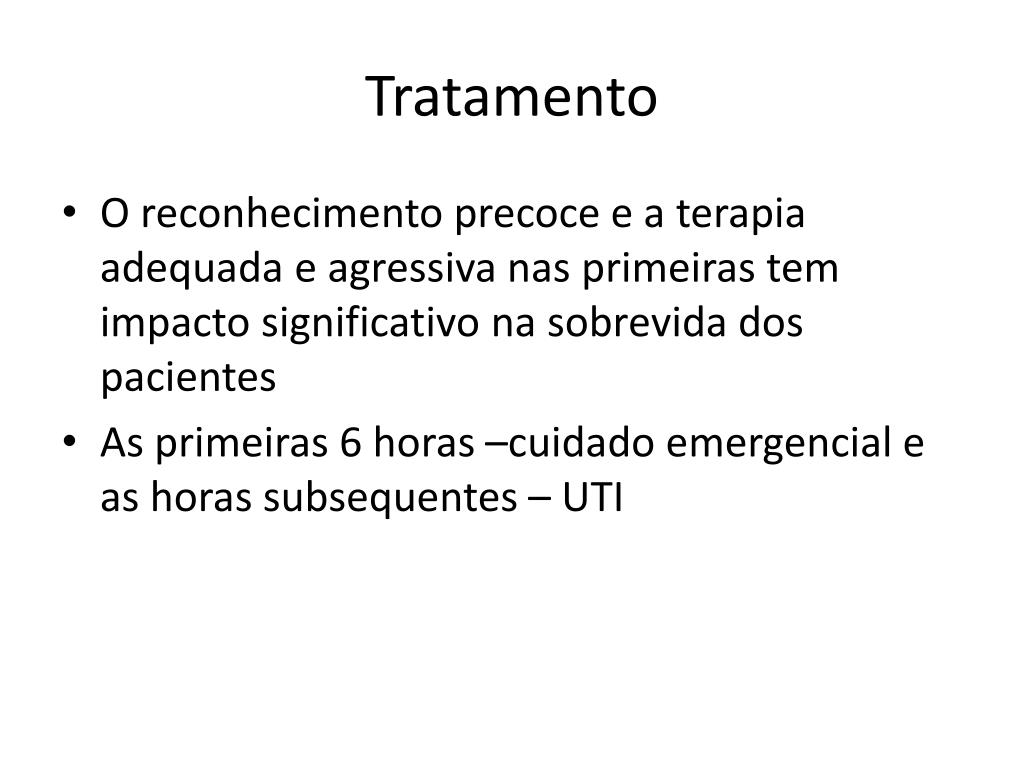 Tratamento

• O reconhecimento precoce e a terapia adequada e agressiva nas primeiras tem impacto significativo na sobrevida dos pacientes

• As primeiras 6 horas –cuidado emergencial e as horas subsequentes – UTI